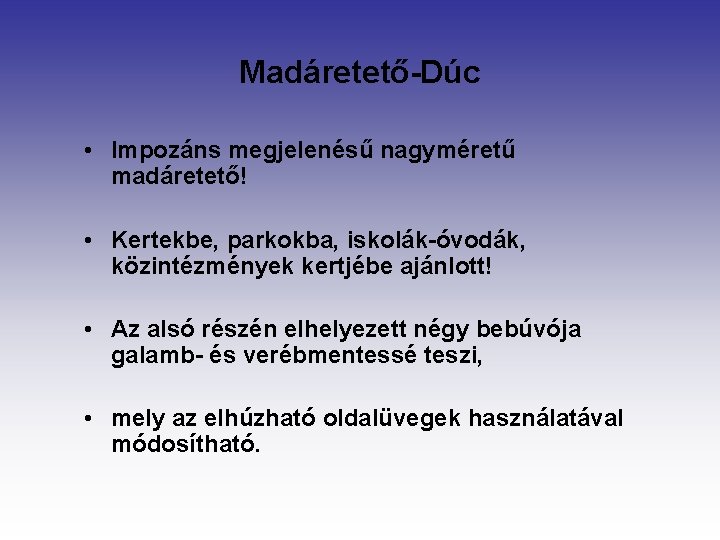 Madáretető-Dúc

• Impozáns megjelenésű nagyméretű madáretető!

• Kertekbe, parkokba, iskolák-óvodák, közintézmények kertjébe ajánlott!

• Az alsó részén elhelyezett négy bebúvója galamb- és verébmentessé teszi,

• mely az elhúzható oldalüvegek használatával módosítható.